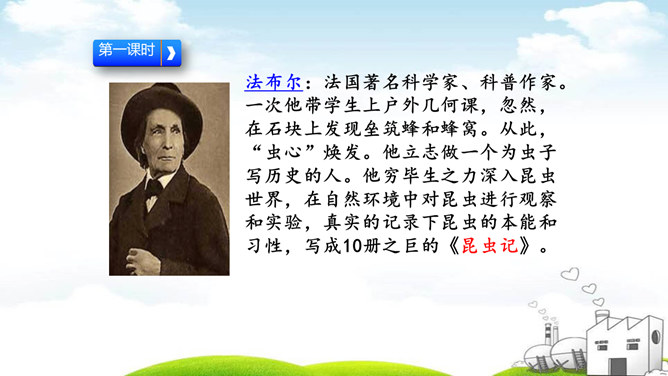 第一课时

法布尔：法国著名科学家、科普作家。一次他带学生上户外几何课，忽然，在石块上发现垒筑蜂和蜂窝。从此，“虫心”焕发。他立志做一个为虫子写历史的人。他穷毕生之力深入昆虫世界，在自然环境中对昆虫进行观察和实验，真实的记录下昆虫的本能和习性，写成10册之巨的《昆虫记》。